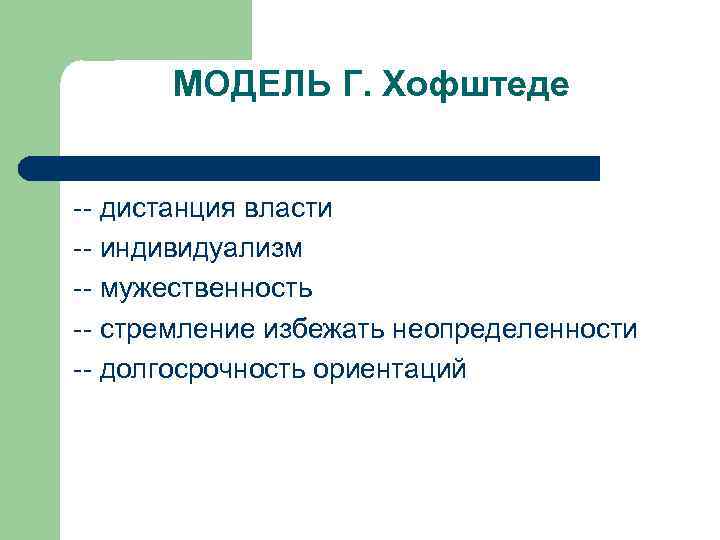 МОДЕЛЬ Г. Хофштеде

-- дистанция власти
-- индивидуализм
-- мужественность
-- стремление избежать неопределенности
-- долгосрочность ориентаций